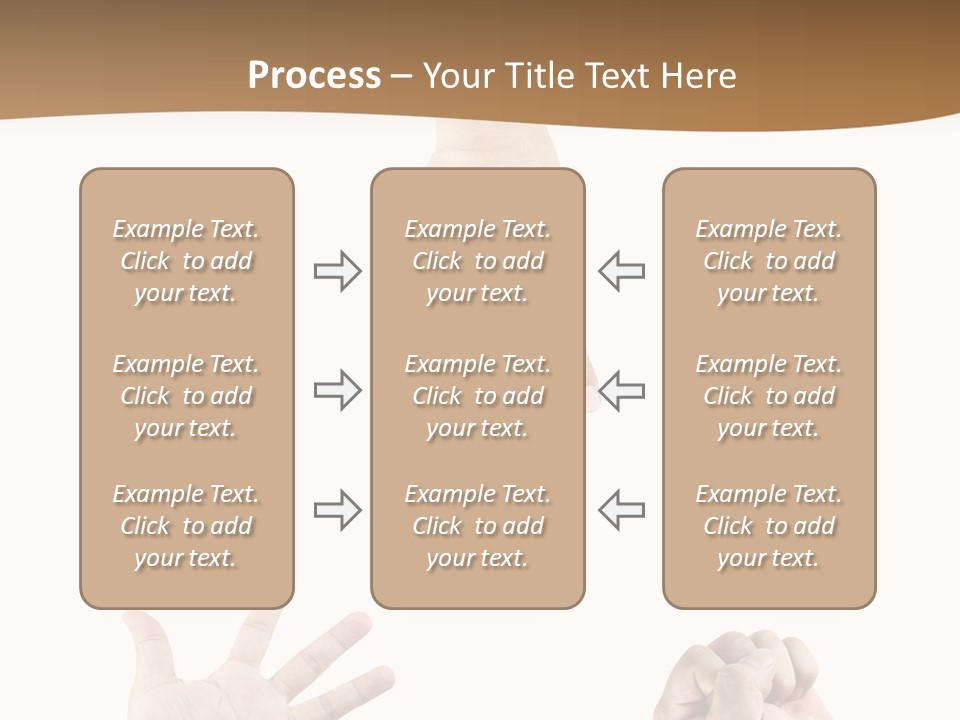 Process – Your Title Text Here

Example Text. Click to add your text.

Example Text. Click to add your text.

Example Text. Click to add your text.

Example Text. Click to add your text.

Example Text. Click to add your text.

Example Text. Click to add your text.

Example Text. Click to add your text.

Example Text. Click to add your text.

Example Text. Click to add your text.